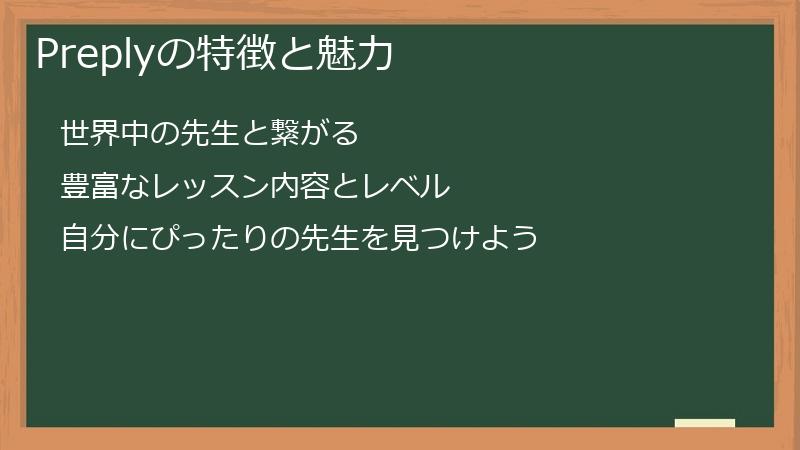 Preplyの特徴と魅力

世界中の先生と繋がる

豊富なレッスン内容とレベル

自分にぴったりの先生を見つけよう